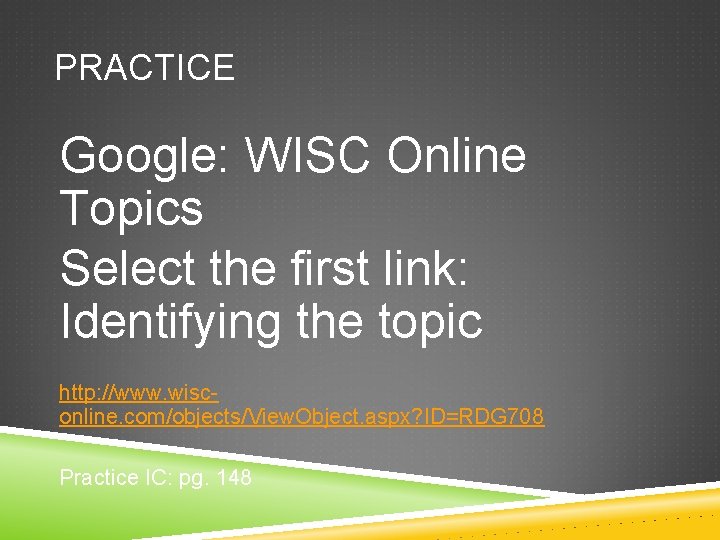 PRACTICE

Google: WISC Online Topics
Select the first link: Identifying the topic

http://www.wisc-online.com/objects/ViewObject.aspx?ID=RDG708

Practice IC: pg. 148